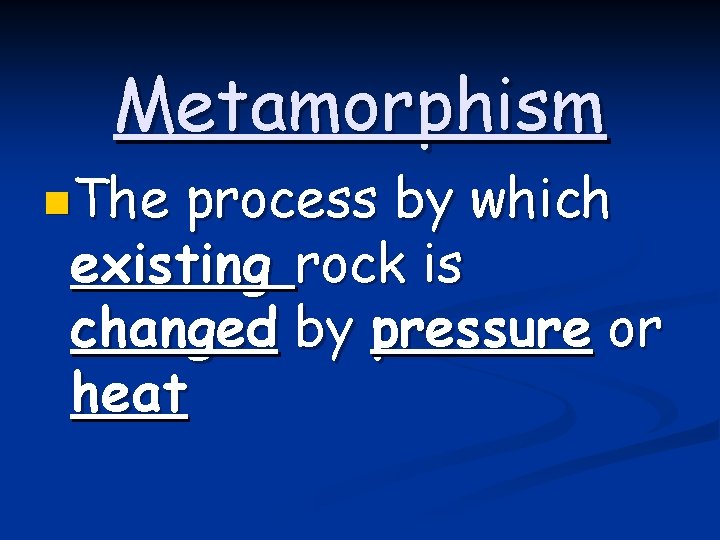 Metamorphism

The process by which existing rock is changed by pressure or heat